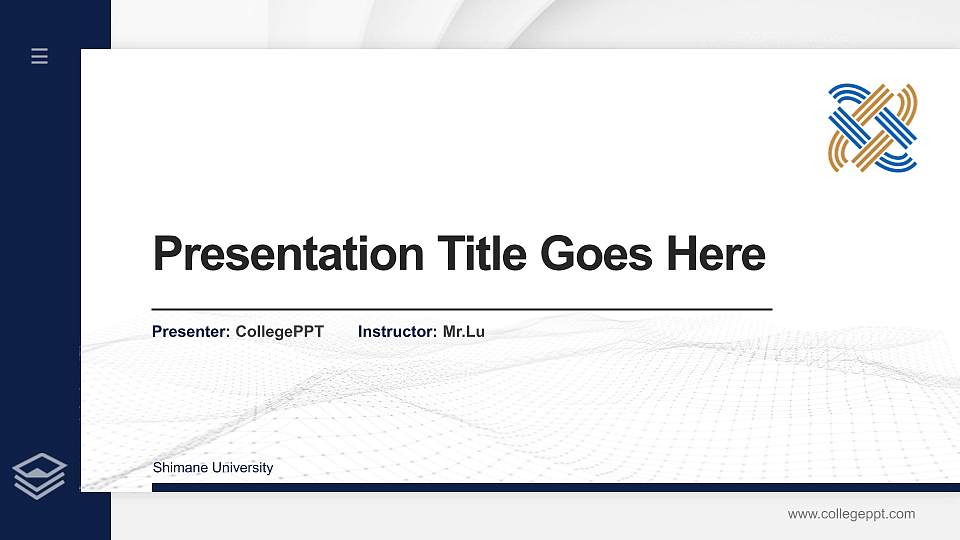 Presentation Title Goes Here

Presenter: CollegePPT Instructor: Mr.Lu

Shimane University

www.collegeppt.com